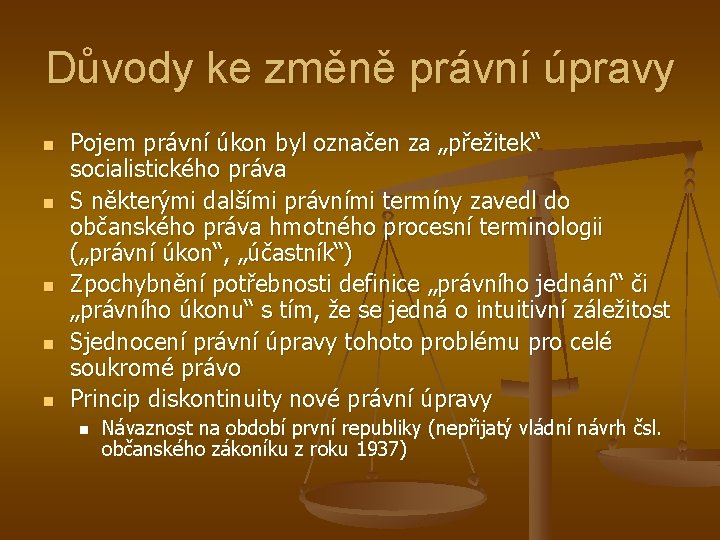 Důvody ke změně právní úpravy

- Pojem právní úkon byl označen za „přežitek“ socialistického práva
- S některými dalšími právními termíny zavedl do občanského práva hmotného procesní terminologii („právní úkon“, „účastník“)
- Zpochybnění potřebnosti definice „právního jednání“ či „právního úkonu“ s tím, že se jedná o intuitivní záležitost
- Sjednocení právní úpravy tohoto problému pro celé soukromé právo
- Princip diskontinuity nové právní úpravy
  - Návaznost na období první republiky (nepřijatý vládní návrh čsl. občanského zákoníku z roku 1937)